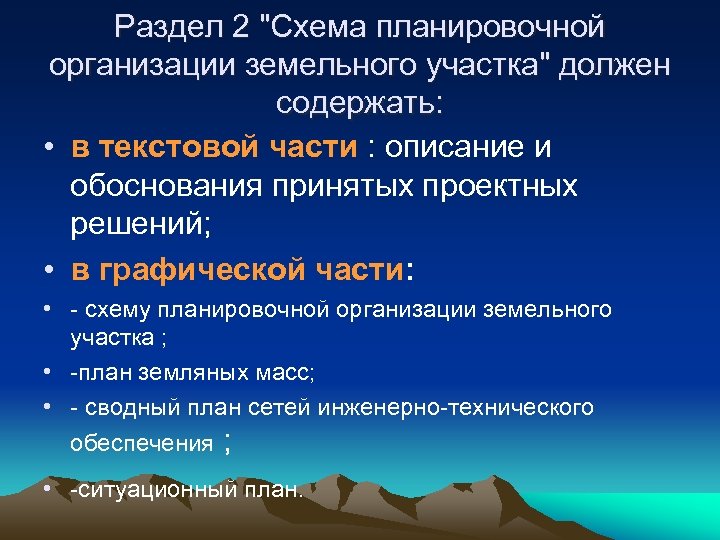 Раздел 2 "Схема планировочной организации земельного участка" должен содержать:

• в текстовой части : описание и обоснования принятых проектных решений;

• в графической части:

• - схему планировочной организации земельного участка ;

• -план земляных масс;

• - сводный план сетей инженерно-технического обеспечения ;

• -ситуационный план.